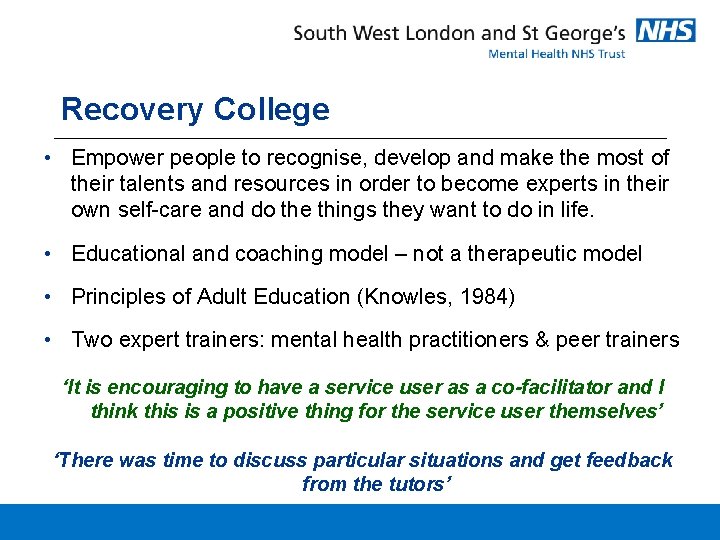 South West London and St George's NHS
Mental Health NHS Trust

Recovery College

• Empower people to recognise, develop and make the most of their talents and resources in order to become experts in their own self-care and do the things they want to do in life.

• Educational and coaching model – not a therapeutic model

• Principles of Adult Education (Knowles, 1984)

• Two expert trainers: mental health practitioners & peer trainers

'It is encouraging to have a service user as a co-facilitator and I think this is a positive thing for the service user themselves'

'There was time to discuss particular situations and get feedback from the tutors'